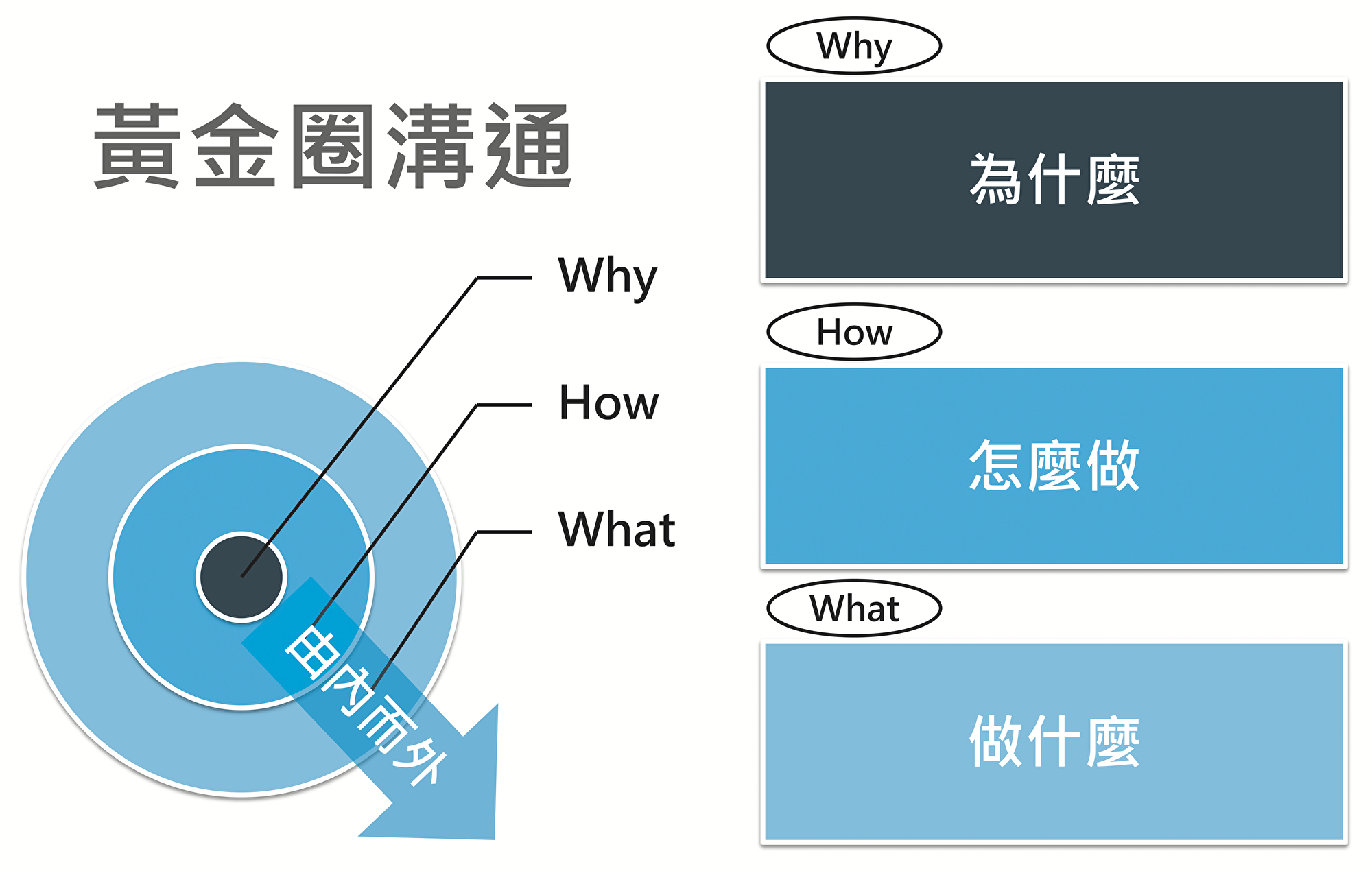 黃金圈溝通

Why

How

What

由內而外

Why

為什麼

How

怎麼做

What

做什麼